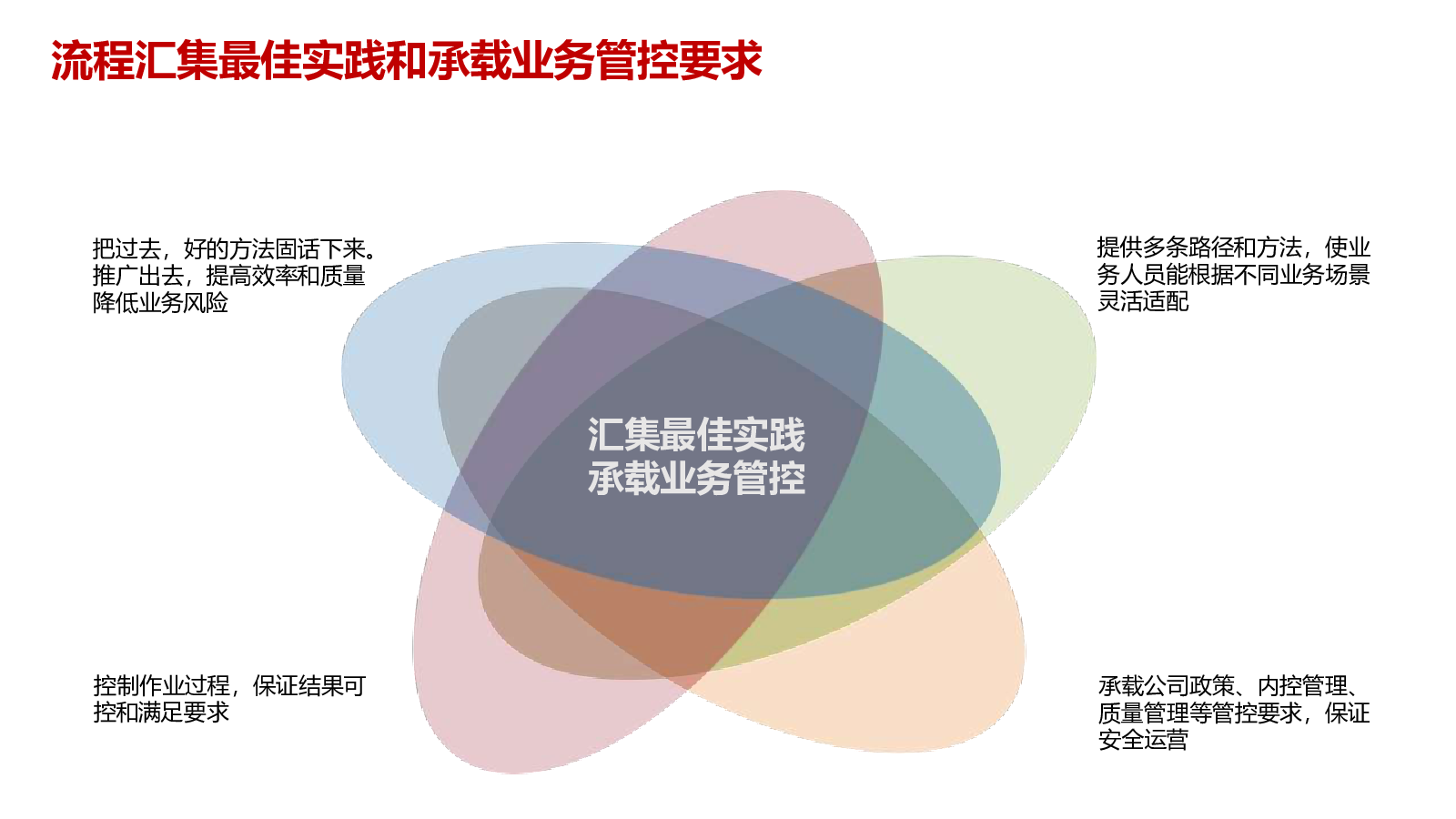 流程汇集最佳实践和承载业务管控要求

把过去，好的方法固话下来。推广出去，提高效率和质量降低业务风险

提供多条路径和方法，使业务人员能根据不同业务场景灵活适配

汇集最佳实践
承载业务管控

控制作业过程，保证结果可控和满足要求

承载公司政策、内控管理、质量管理等管控要求，保证安全运营